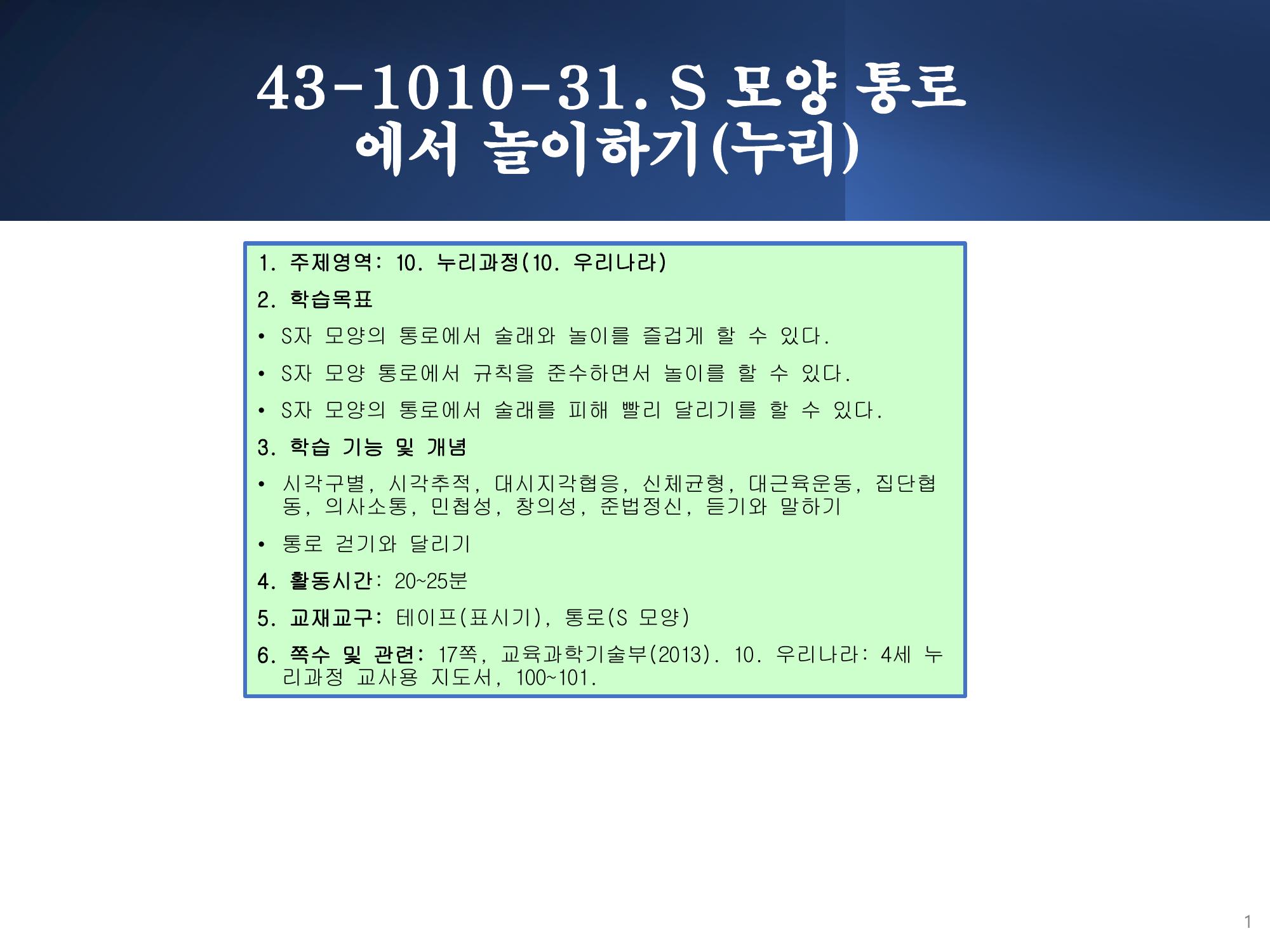 43-1010-31. S 모양 통로에서 놀이하기(누리)

1. 주제영역: 10. 누리과정(10. 우리나라)

2. 학습목표

• S자 모양의 통로에서 술래와 놀이를 즐겁게 할 수 있다.

• S자 모양 통로에서 규칙을 준수하면서 놀이를 할 수 있다.

• S자 모양의 통로에서 술래를 피해 빨리 달리기를 할 수 있다.

3. 학습 기능 및 개념

• 시각구별, 시각추적, 대시지각협응, 신체균형, 대근육운동, 집단협동, 의사소통, 민첩성, 창의성, 준법정신, 듣기와 말하기

• 통로 걷기와 달리기

4. 활동시간: 20~25분

5. 교재교구: 테이프(표시기), 통로(S 모양)

6. 쪽수 및 관련: 17쪽, 교육과학기술부(2013). 10. 우리나라: 4세 누리과정 교사용 지도서, 100~101.

1